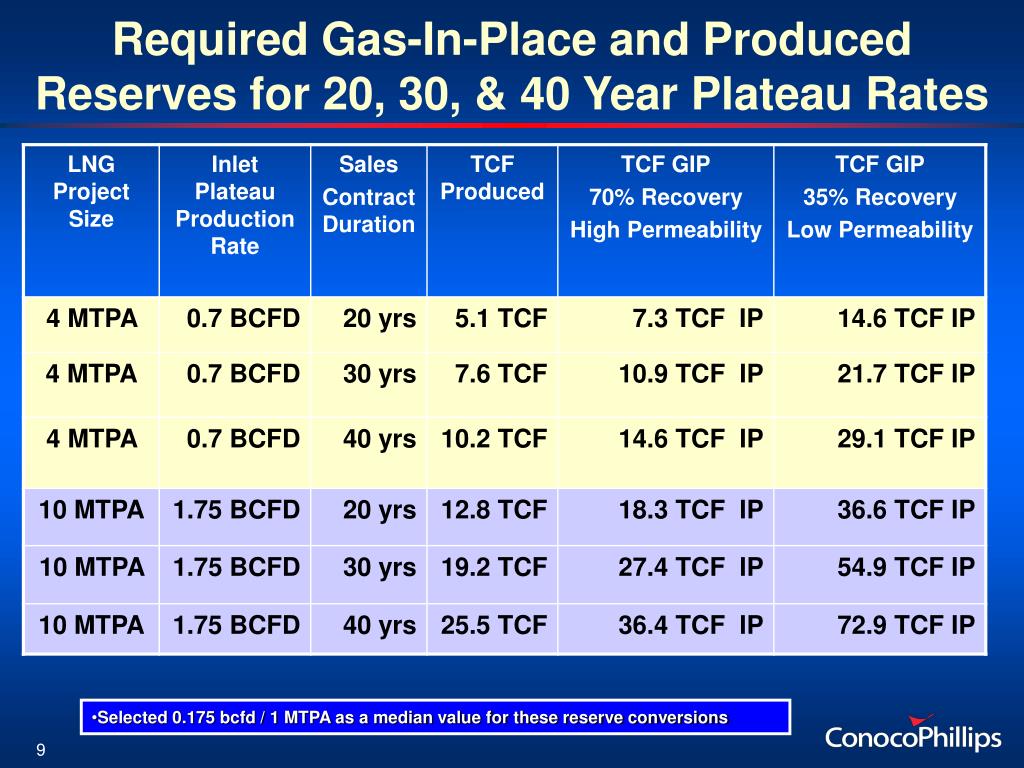 Required Gas-In-Place and Produced Reserves for 20, 30, & 40 Year Plateau Rates

| LNG Project Size | Inlet Plateau Production Rate | Sales Contract Duration | TCF Produced | TCF GIP 70% Recovery High Permeability | TCF GIP 35% Recovery Low Permeability |
|---|---|---|---|---|---|
| 4 MTPA | 0.7 BCFD | 20 yrs | 5.1 TCF | 7.3 TCF IP | 14.6 TCF IP |
| 4 MTPA | 0.7 BCFD | 30 yrs | 7.6 TCF | 10.9 TCF IP | 21.7 TCF IP |
| 4 MTPA | 0.7 BCFD | 40 yrs | 10.2 TCF | 14.6 TCF IP | 29.1 TCF IP |
| 10 MTPA | 1.75 BCFD | 20 yrs | 12.8 TCF | 18.3 TCF IP | 36.6 TCF IP |
| 10 MTPA | 1.75 BCFD | 30 yrs | 19.2 TCF | 27.4 TCF IP | 54.9 TCF IP |
| 10 MTPA | 1.75 BCFD | 40 yrs | 25.5 TCF | 36.4 TCF IP | 72.9 TCF IP |

•Selected 0.175 bcfd / 1 MTPA as a median value for these reserve conversions

9

ConocoPhillips